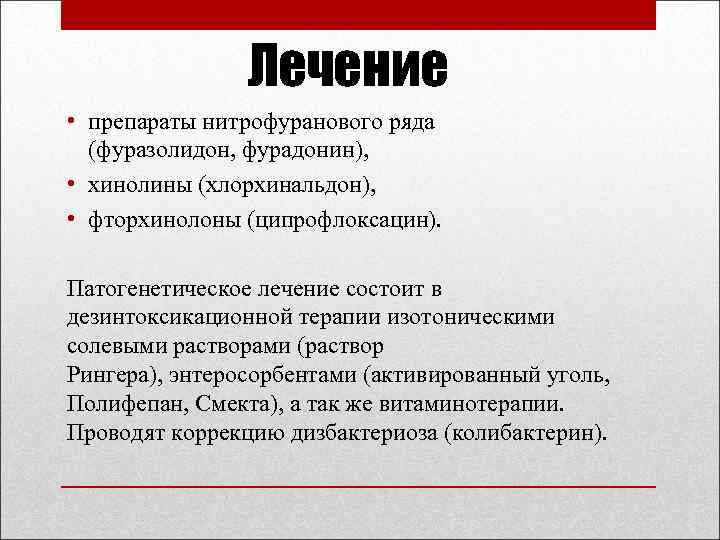 Лечение

• препараты нитрофуранового ряда (фуразолидон, фурадонин),
• хинолины (хлорхинальдон),
• фторхинолоны (ципрофлоксацин).

Патогенетическое лечение состоит в дезинтоксикационной терапии изотоническими солевыми растворами (раствор Рингера), энтеросорбентами (активированный уголь, Полифепан, Смекта), а так же витаминотерапии. Проводят коррекцию дизбактериоза (колибактерин).